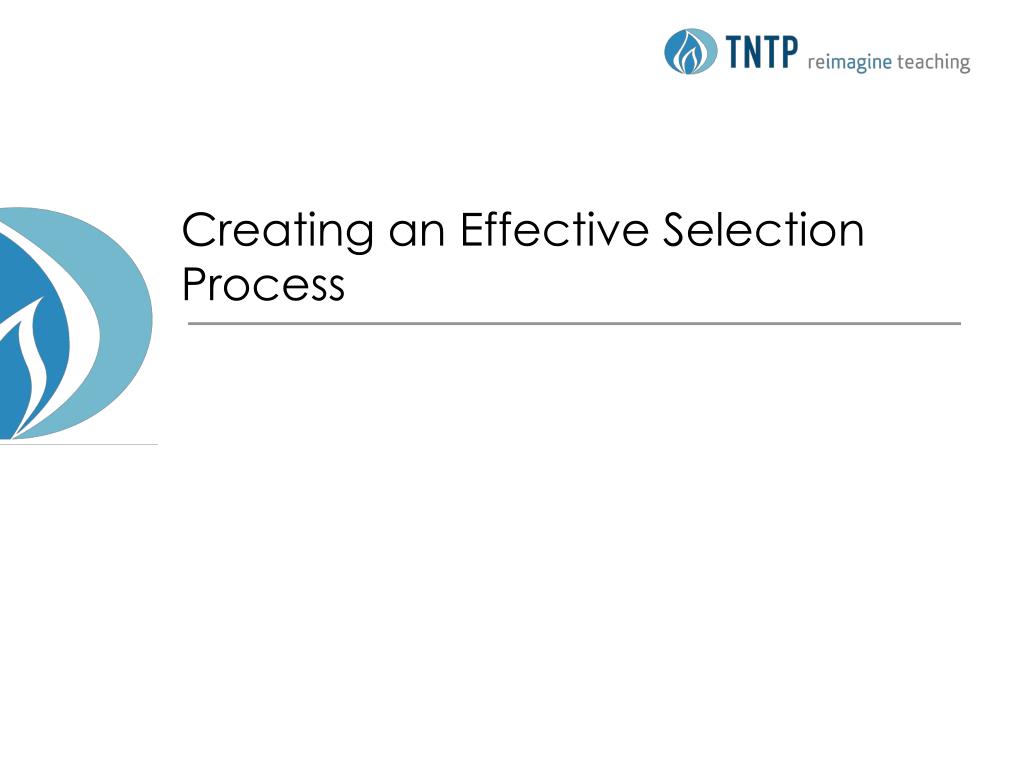 TNTP reimagine teaching

Creating an Effective Selection Process